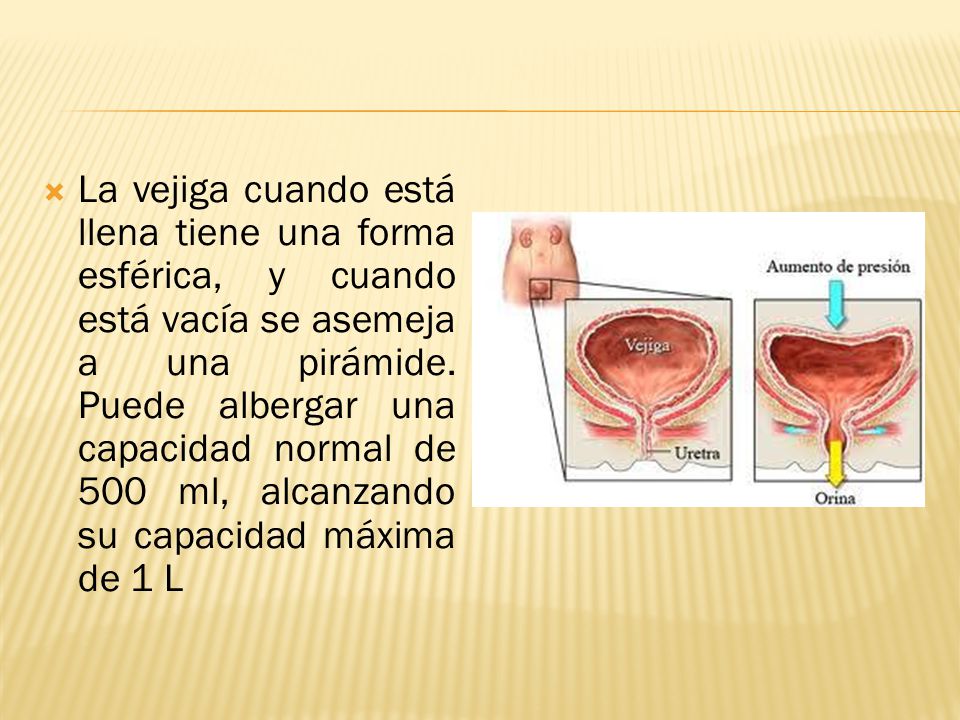 La vejiga cuando está llena tiene una forma esférica, y cuando está vacía se asemeja a una pirámide. Puede albergar una capacidad normal de 500 ml, alcanzando su capacidad máxima de 1 L

Aumento de presión
Vejiga
Uretra
Orina